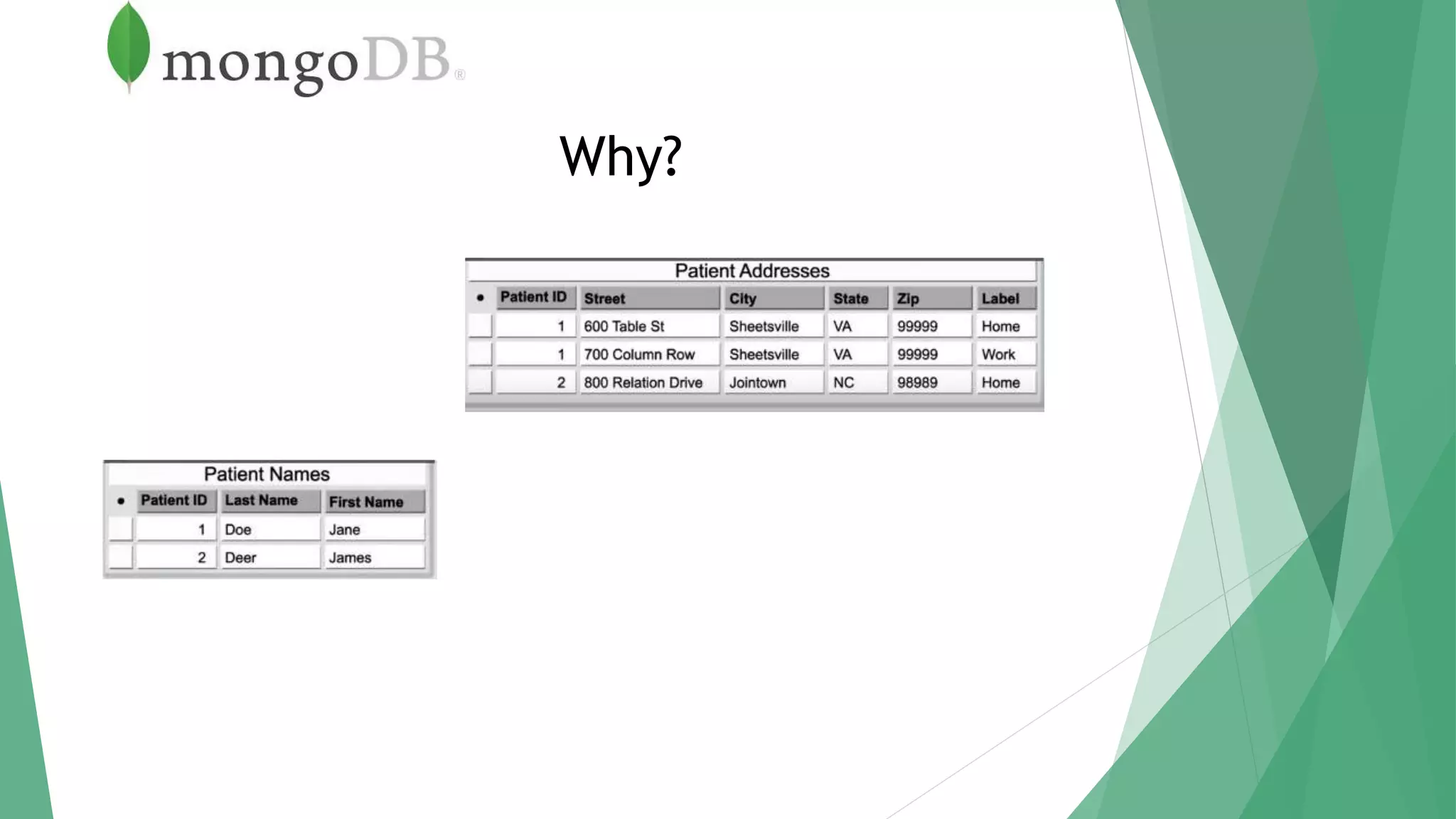 mongoDB®

Why?

Patient Addresses

| • | Patient ID | Street | City | State | Zip | Label |
|---|---|---|---|---|---|---|
| | 1 | 600 Table St | Sheetsville | VA | 99999 | Home |
| | 1 | 700 Column Row | Sheetsville | VA | 99999 | Work |
| | 2 | 800 Relation Drive | Jointown | NC | 98989 | Home |

Patient Names

| • | Patient ID | Last Name | First Name |
|---|---|---|---|
| | 1 | Doe | Jane |
| | 2 | Deer | James |